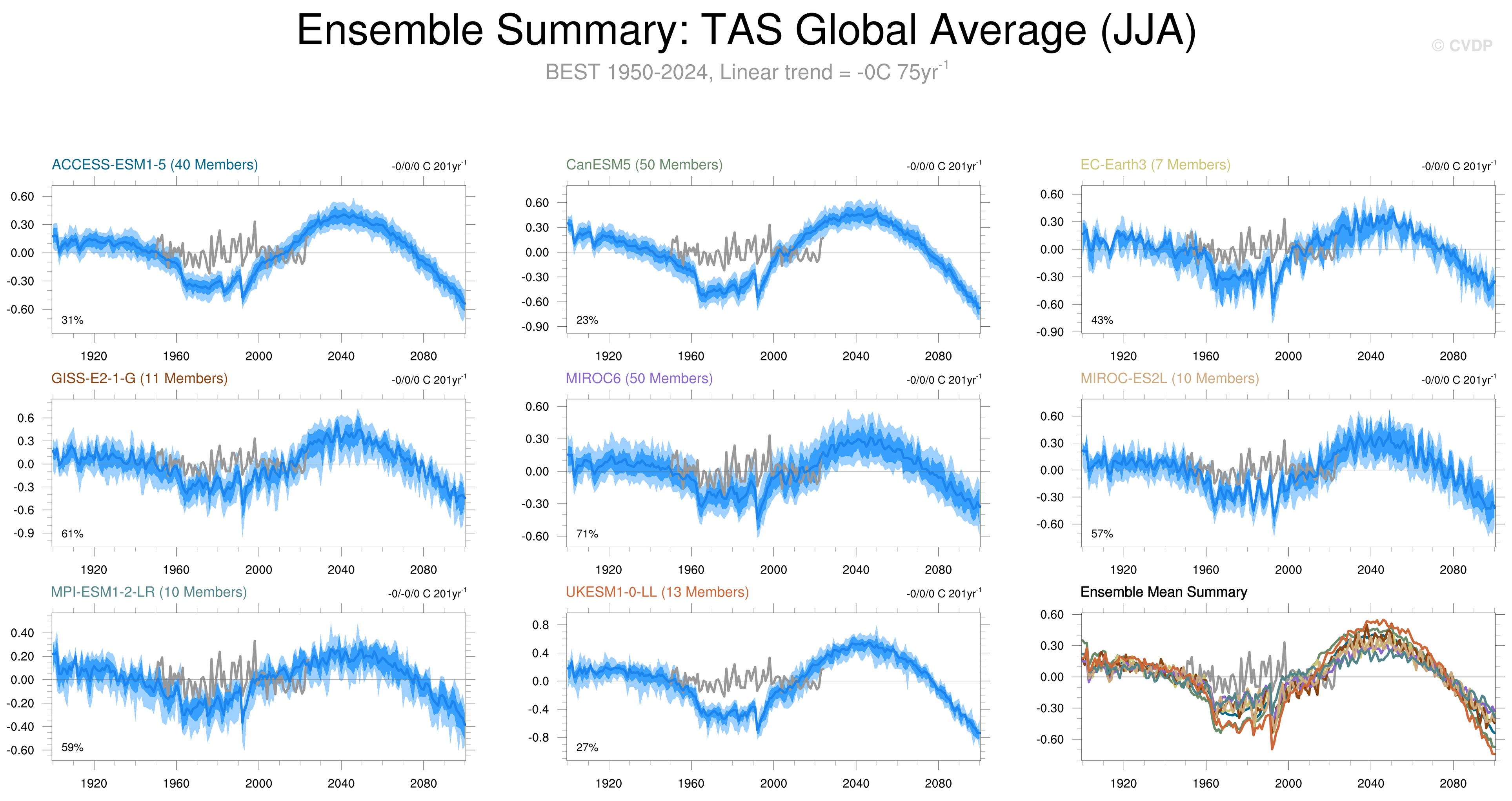 Ensemble Summary: TAS Global Average (JJA)

© CVDP

BEST 1950-2024, Linear trend = -0C 75yr$^{-1}$

ACCESS-ESM1-5 (40 Members)
-0/0/0 C 201yr$^{-1}$
0.60
0.30
0.00
-0.30
-0.60
31%
1920 1960 2000 2040 2080

CanESM5 (50 Members)
-0/0/0 C 201yr$^{-1}$
0.60
0.30
0.00
-0.30
-0.60
-0.90
23%
1920 1960 2000 2040 2080

EC-Earth3 (7 Members)
-0/0/0 C 201yr$^{-1}$
0.60
0.30
0.00
-0.30
-0.60
-0.90
43%
1920 1960 2000 2040 2080

GISS-E2-1-G (11 Members)
-0/0/0 C 201yr$^{-1}$
0.6
0.3
0.0
-0.3
-0.6
-0.9
61%
1920 1960 2000 2040 2080

MIROC6 (50 Members)
-0/0/0 C 201yr$^{-1}$
0.60
0.30
0.00
-0.30
-0.60
71%
1920 1960 2000 2040 2080

MIROC-ES2L (10 Members)
-0/0/0 C 201yr$^{-1}$
0.60
0.30
0.00
-0.30
-0.60
57%
1920 1960 2000 2040 2080

MPI-ESM1-2-LR (10 Members)
-0/-0/0 C 201yr$^{-1}$
0.40
0.20
0.00
-0.20
-0.40
-0.60
59%
1920 1960 2000 2040 2080

UKESM1-0-LL (13 Members)
-0/0/0 C 201yr$^{-1}$
0.8
0.4
0.0
-0.4
-0.8
27%
1920 1960 2000 2040 2080

Ensemble Mean Summary
0.60
0.30
0.00
-0.30
-0.60
1920 1960 2000 2040 2080